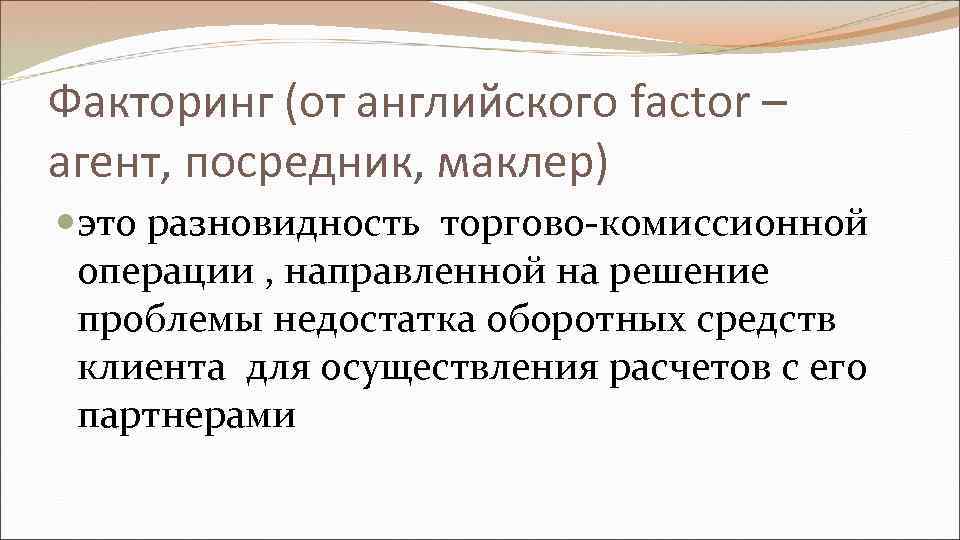 Факторинг (от английского factor – агент, посредник, маклер)

это разновидность торгово-комиссионной операции , направленной на решение проблемы недостатка оборотных средств клиента для осуществления расчетов с его партнерами